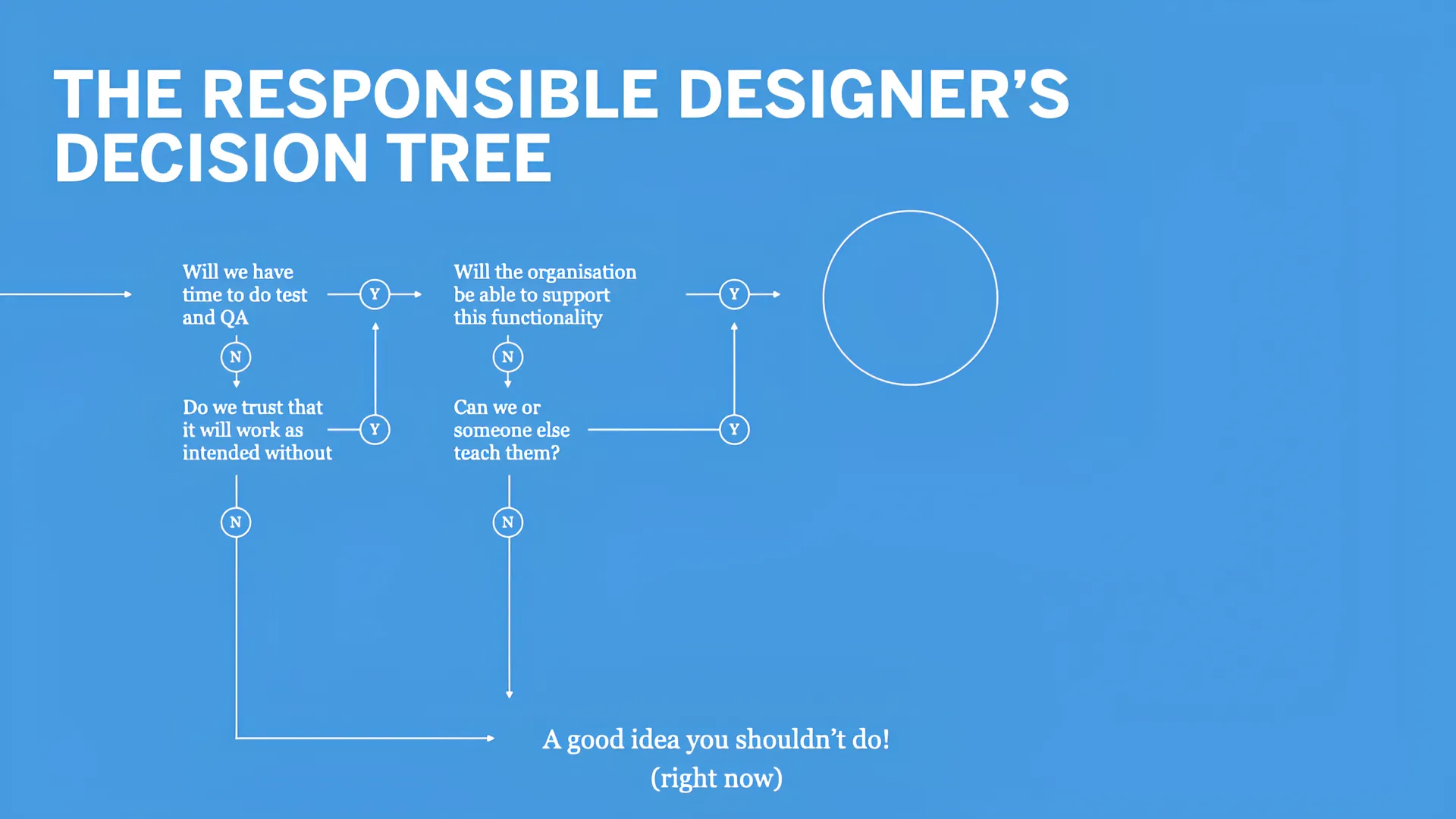 THE RESPONSIBLE DESIGNER'S DECISION TREE

Will we have time to do test and QA

Y

N

Do we trust that it will work as intended without

Y

N

Will the organisation be able to support this functionality

Y

N

Can we or someone else teach them?

Y

N

A good idea you shouldn't do!
(right now)